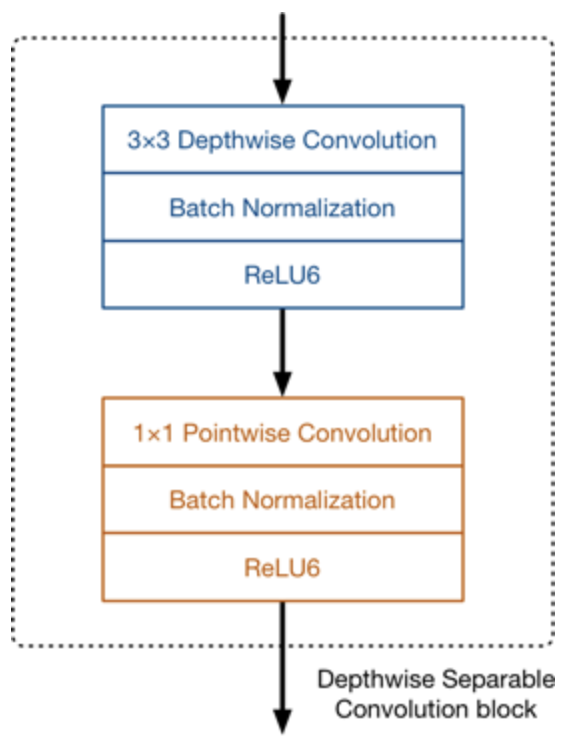 3×3 Depthwise Convolution

Batch Normalization

ReLU6

1×1 Pointwise Convolution

Batch Normalization

ReLU6

Depthwise Separable Convolution block